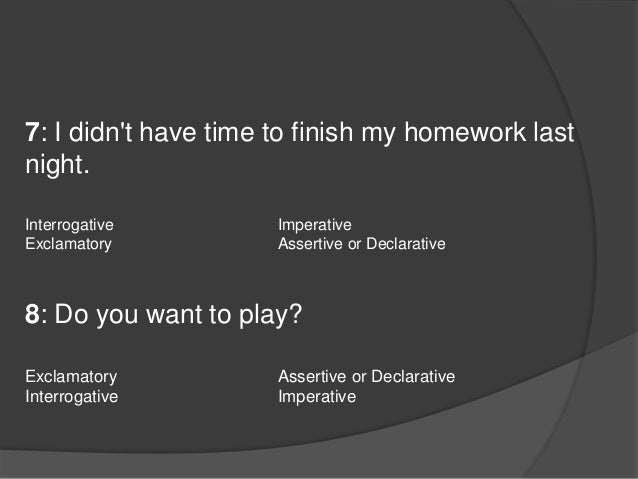 7: I didn't have time to finish my homework last night.

Interrogative
Exclamatory

Imperative
Assertive or Declarative

8: Do you want to play?

Exclamatory
Interrogative

Assertive or Declarative
Imperative